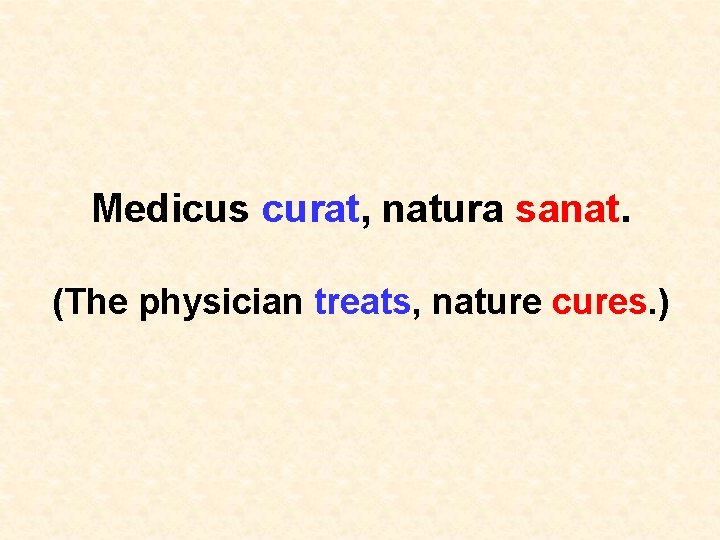 Medicus curat, natura sanat.

(The physician treats, nature cures.)